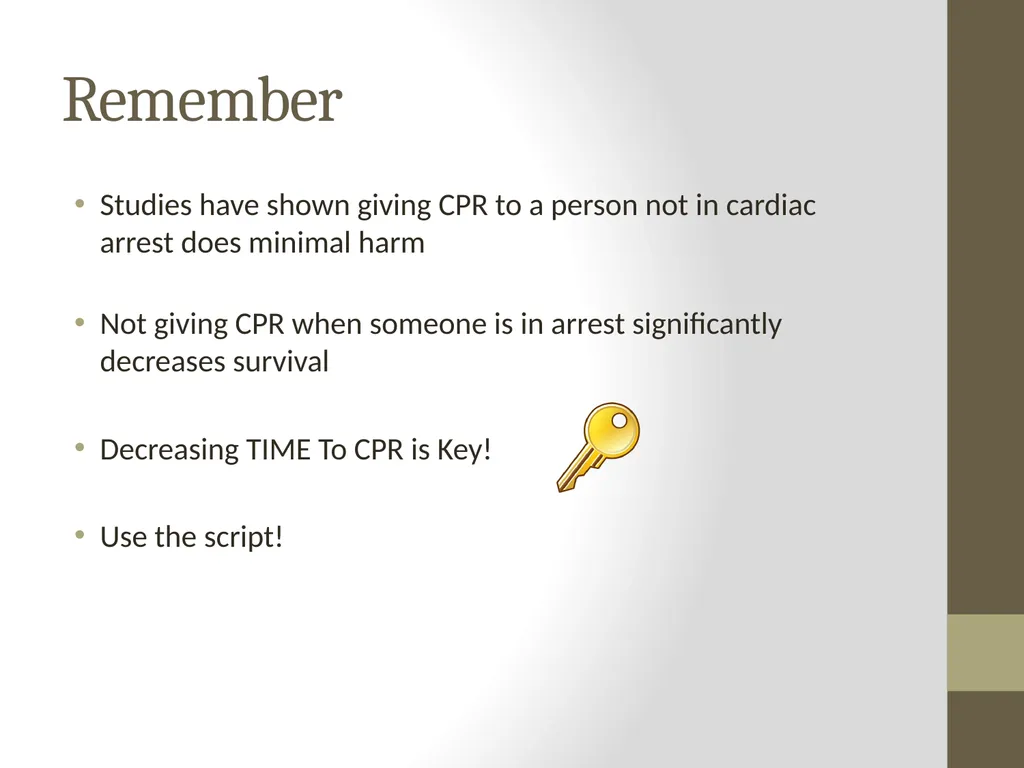 Remember

• Studies have shown giving CPR to a person not in cardiac arrest does minimal harm

• Not giving CPR when someone is in arrest significantly decreases survival

• Decreasing TIME To CPR is Key!

• Use the script!